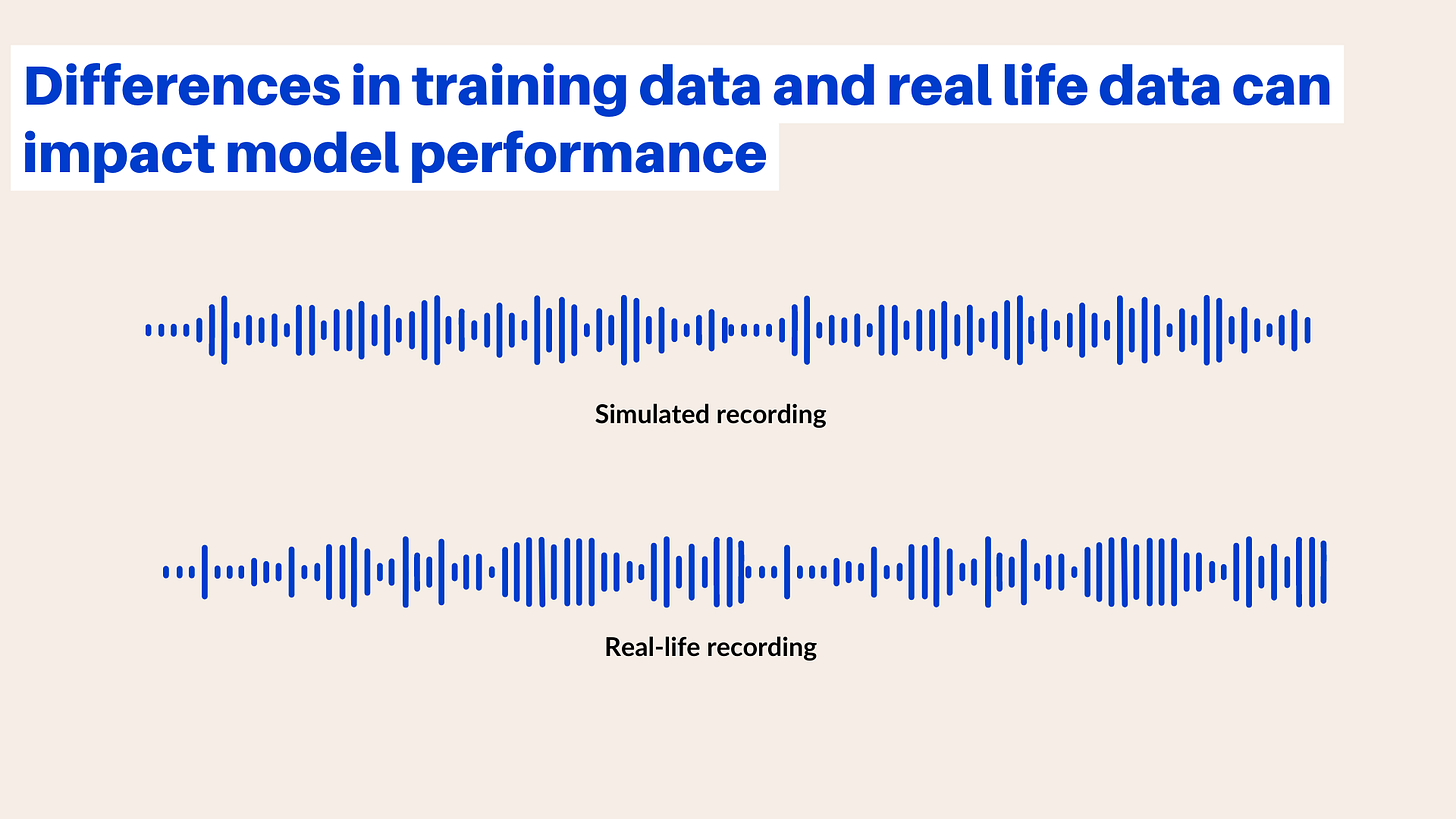 Differences in training data and real life data can impact model performance

Simulated recording

Real-life recording